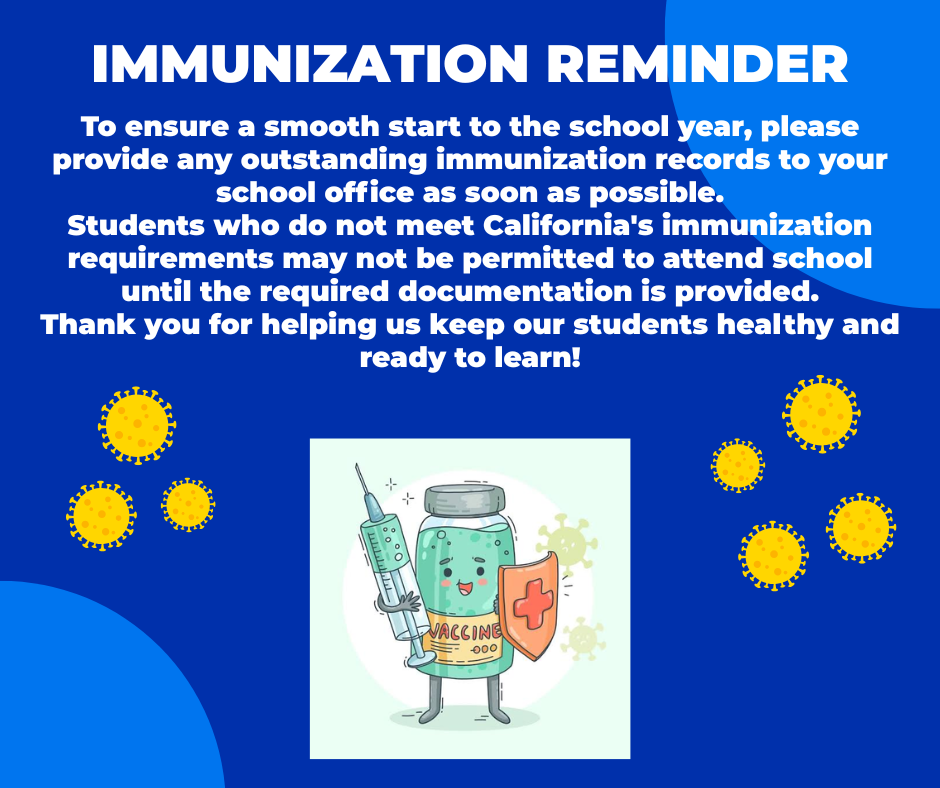 IMMUNIZATION REMINDER

To ensure a smooth start to the school year, please provide any outstanding immunization records to your school office as soon as possible.
Students who do not meet California's immunization requirements may not be permitted to attend school until the required documentation is provided.
Thank you for helping us keep our students healthy and ready to learn!

VACCINE